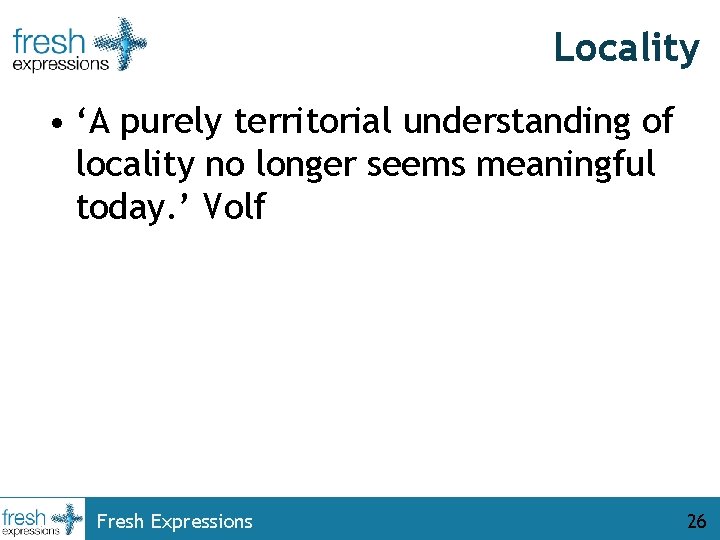 fresh expressions

Locality

• ‘A purely territorial understanding of locality no longer seems meaningful today.’ Volf

fresh expressions

Fresh Expressions

26